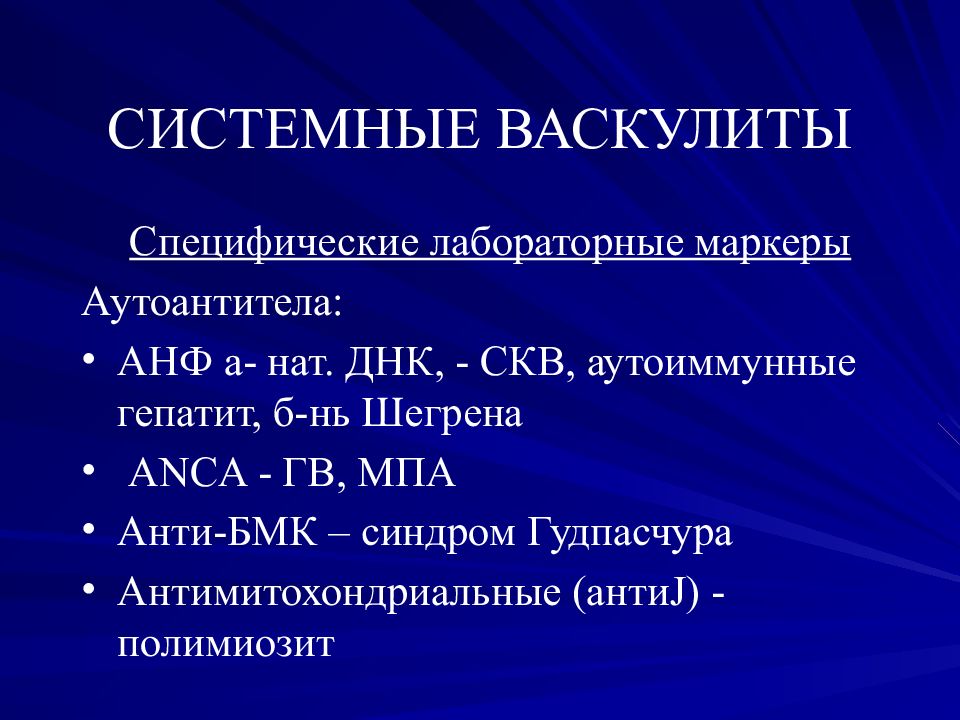 СИСТЕМНЫЕ ВАСКУЛИТЫ

Специфические лабораторные маркеры

Аутоантитела:

• АНФ а- нат. ДНК, - СКВ, аутоиммунные гепатит, б-нь Шегрена
• ANCA - ГВ, МПА
• Анти-БМК – синдром Гудпасчура
• Антимитохондриальные (антиJ) - полимиозит